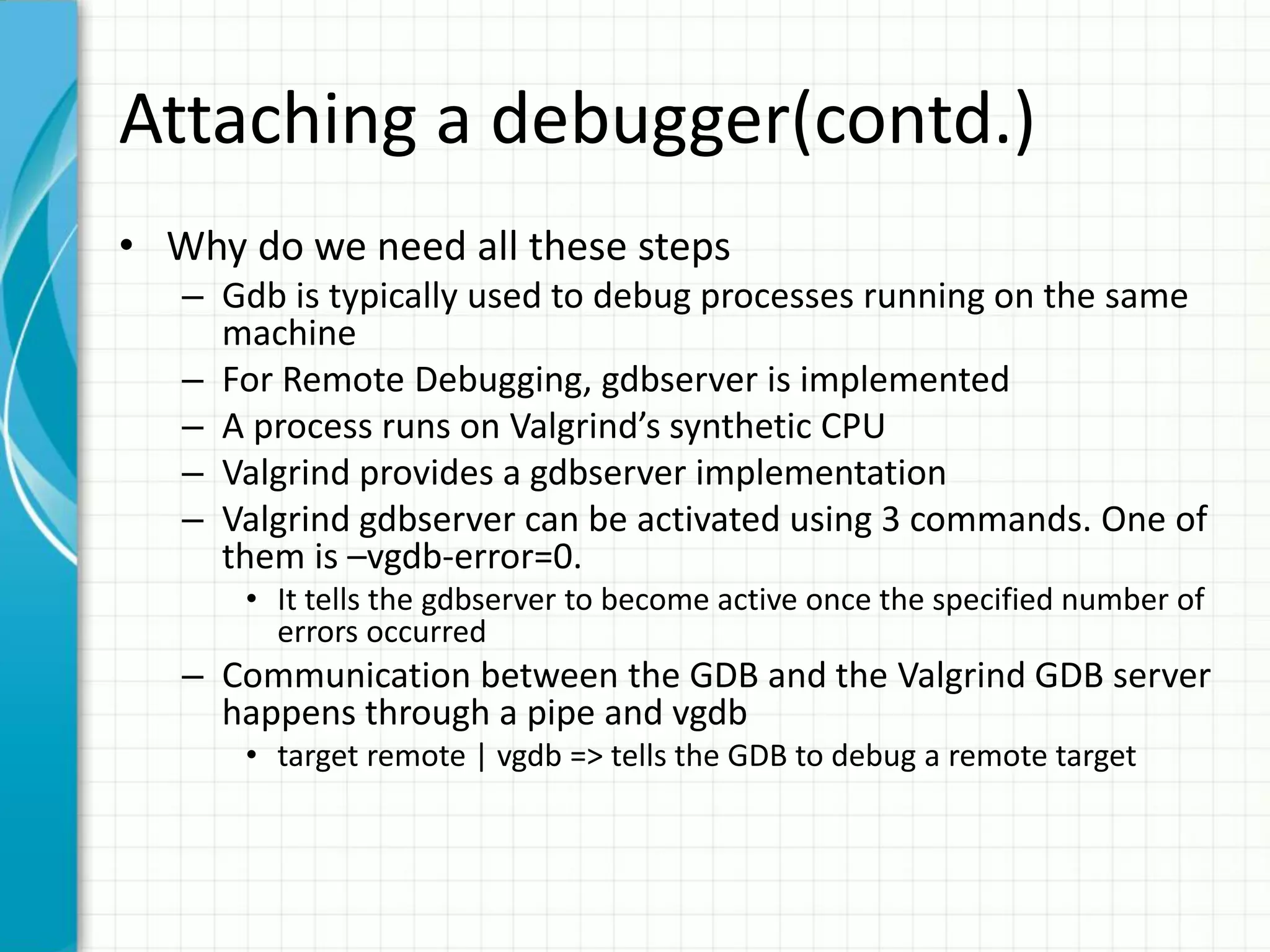 Attaching a debugger(contd.)

• Why do we need all these steps
– Gdb is typically used to debug processes running on the same machine
– For Remote Debugging, gdbserver is implemented
– A process runs on Valgrind’s synthetic CPU
– Valgrind provides a gdbserver implementation
– Valgrind gdbserver can be activated using 3 commands. One of them is –vgdb-error=0.
• It tells the gdbserver to become active once the specified number of errors occurred
– Communication between the GDB and the Valgrind GDB server happens through a pipe and vgdb
• target remote | vgdb => tells the GDB to debug a remote target